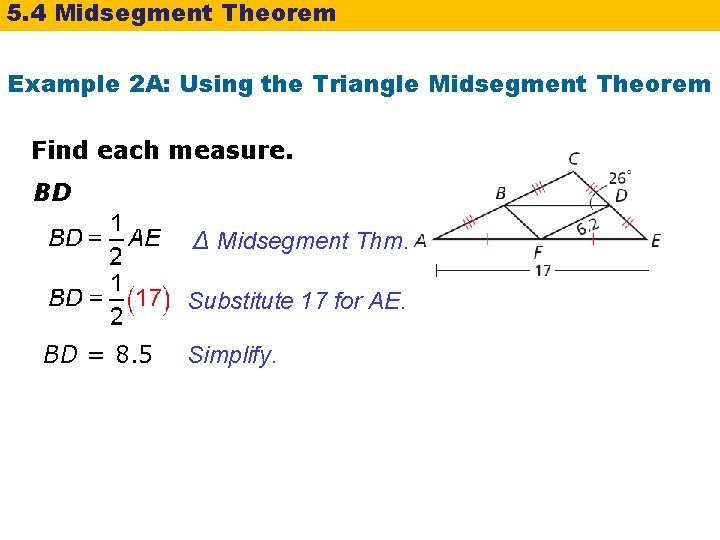 5.4 Midsegment Theorem

Example 2A: Using the Triangle Midsegment Theorem

Find each measure.

BD

$BD = \frac{1}{2}AE$ Δ Midsegment Thm.

$BD = \frac{1}{2}(17)$ Substitute 17 for AE.

$BD = 8.5$ Simplify.

C
26°
B
D
6.2
A
F
E
17